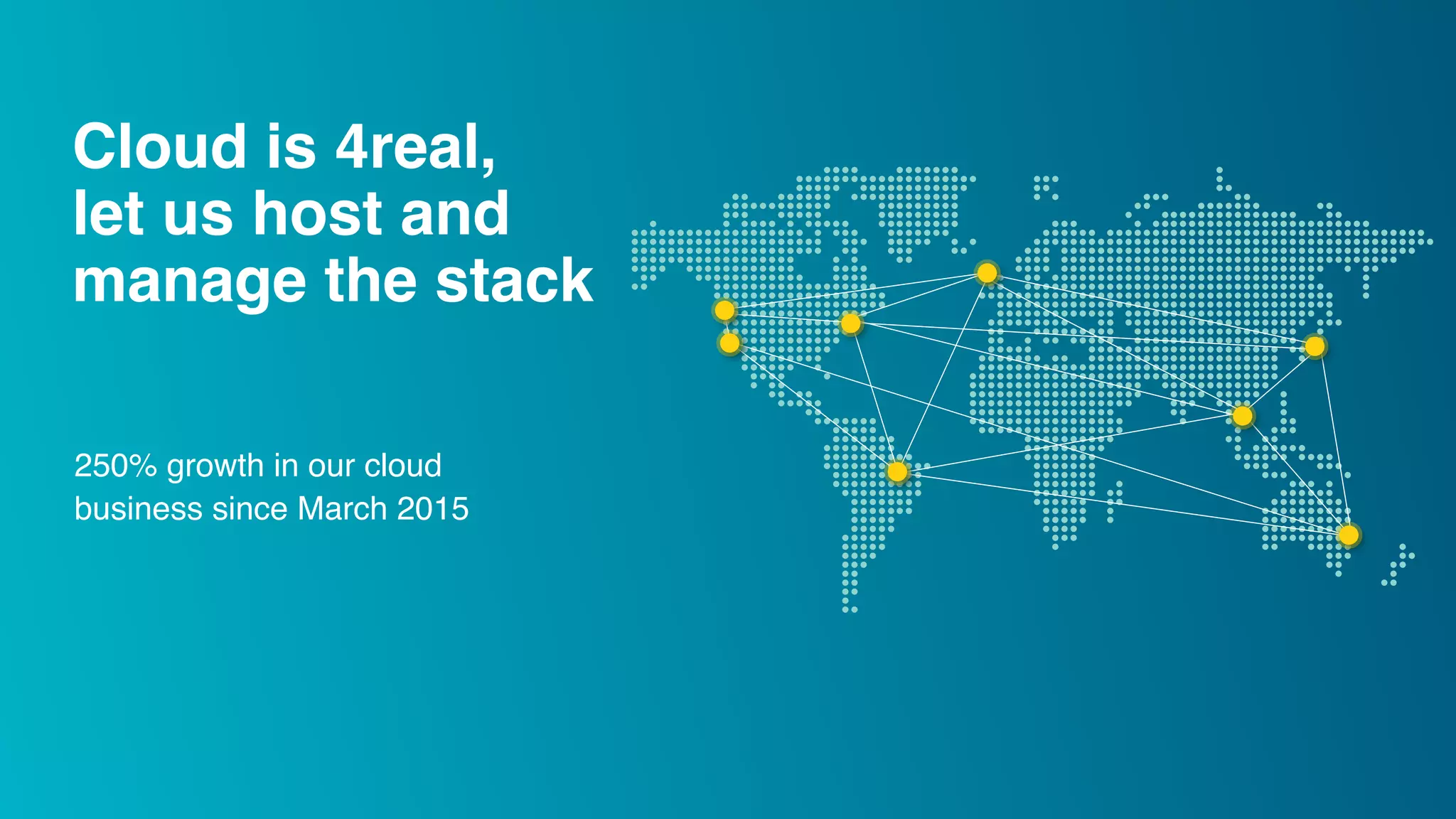 Cloud is 4real, let us host and manage the stack

250% growth in our cloud business since March 2015